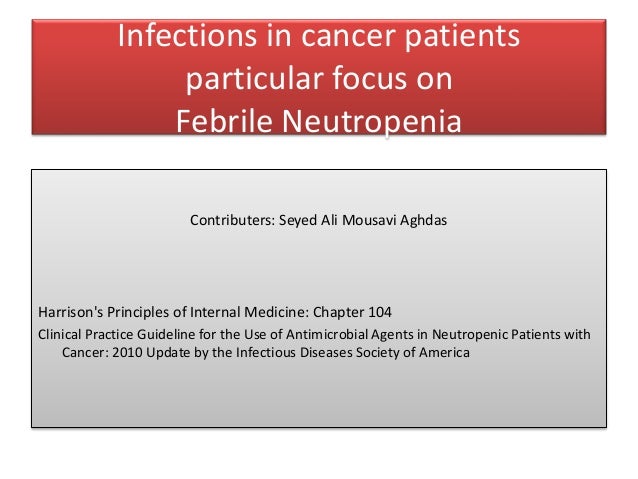 Infections in cancer patients
particular focus on
Febrile Neutropenia

Contributers: Seyed Ali Mousavi Aghdas

Harrison's Principles of Internal Medicine: Chapter 104

Clinical Practice Guideline for the Use of Antimicrobial Agents in Neutropenic Patients with Cancer: 2010 Update by the Infectious Diseases Society of America